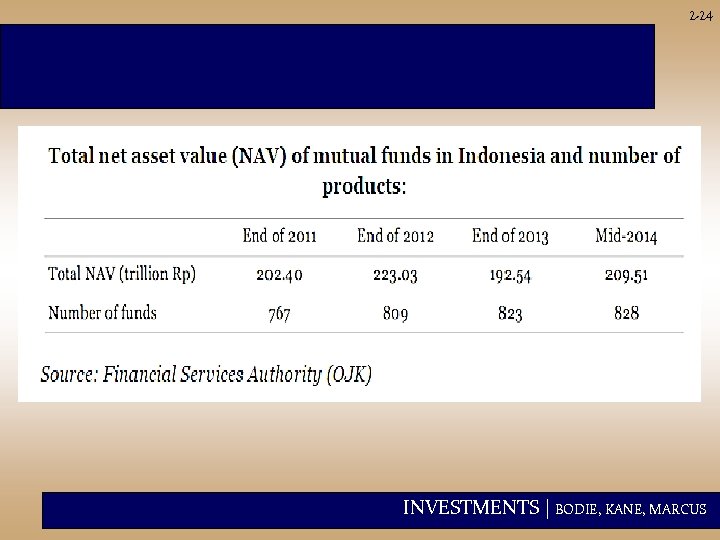 2-24

Total net asset value (NAV) of mutual funds in Indonesia and number of products:

| | End of 2011 | End of 2012 | End of 2013 | Mid-2014 |
|---|---|---|---|---|
| Total NAV (trillion Rp) | 202.40 | 223.03 | 192.54 | 209.51 |
| Number of funds | 767 | 809 | 823 | 828 |

Source: Financial Services Authority (OJK)

INVESTMENTS | BODIE, KANE, MARCUS